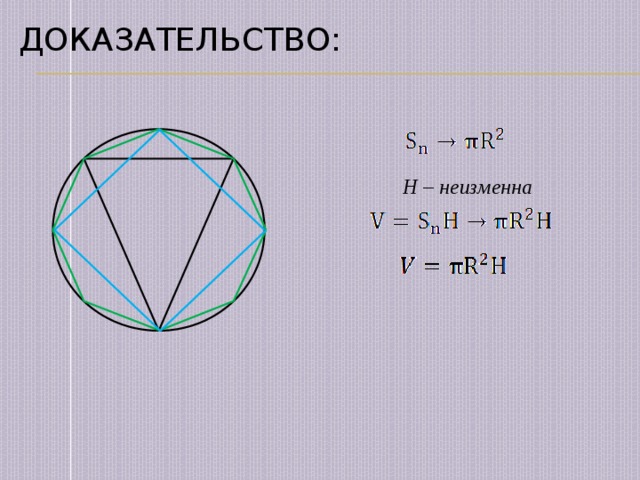 ДОКАЗАТЕЛЬСТВО:

$S_n \to \pi R^2$

$H$ – неизменна

$V = S_n H \to \pi R^2 H$

$V = \pi R^2 H$